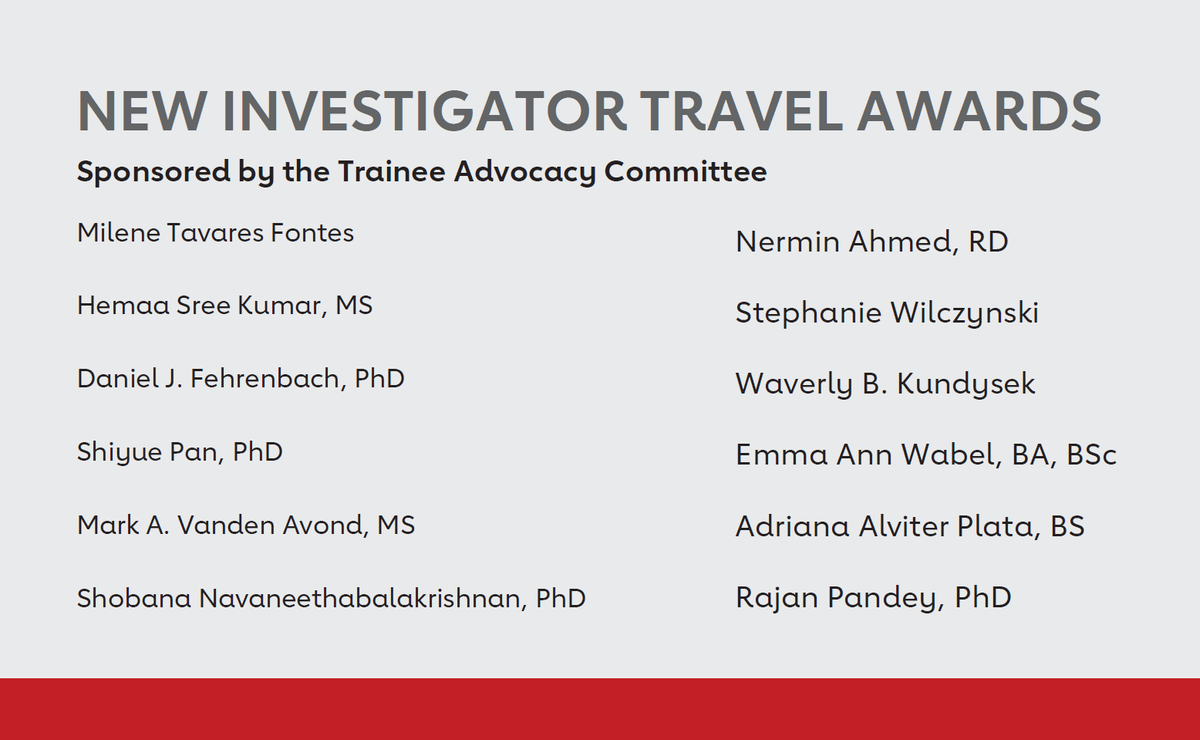 NEW INVESTIGATOR TRAVEL AWARDS

Sponsored by the Trainee Advocacy Committee

Milene Tavares Fontes

Hemaa Sree Kumar, MS

Daniel J. Fehrenbach, PhD

Shiyue Pan, PhD

Mark A. Vanden Avond, MS

Shobana Navaneethabalakrishnan, PhD

Nermin Ahmed, RD

Stephanie Wilczynski

Waverly B. Kundysek

Emma Ann Wabel, BA, BSc

Adriana Alviter Plata, BS

Rajan Pandey, PhD